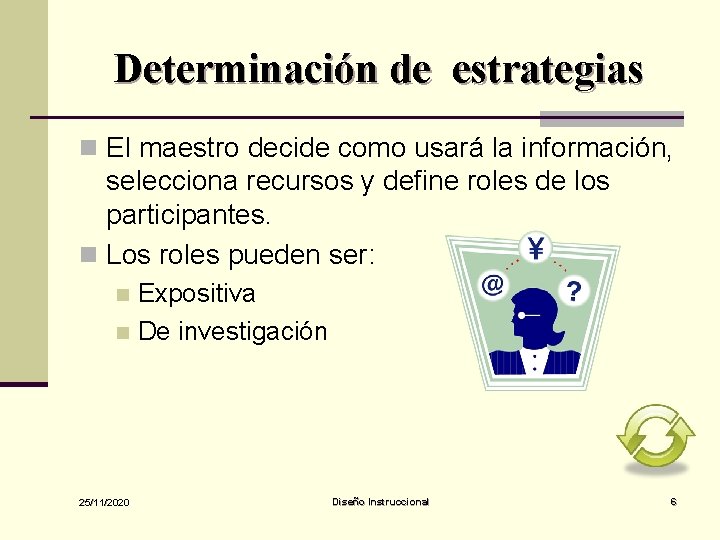 Determinación de estrategias

El maestro decide como usará la información, selecciona recursos y define roles de los participantes.

Los roles pueden ser:

Expositiva

De investigación

¥

@

?

25/11/2020

Diseño Instruccional

6